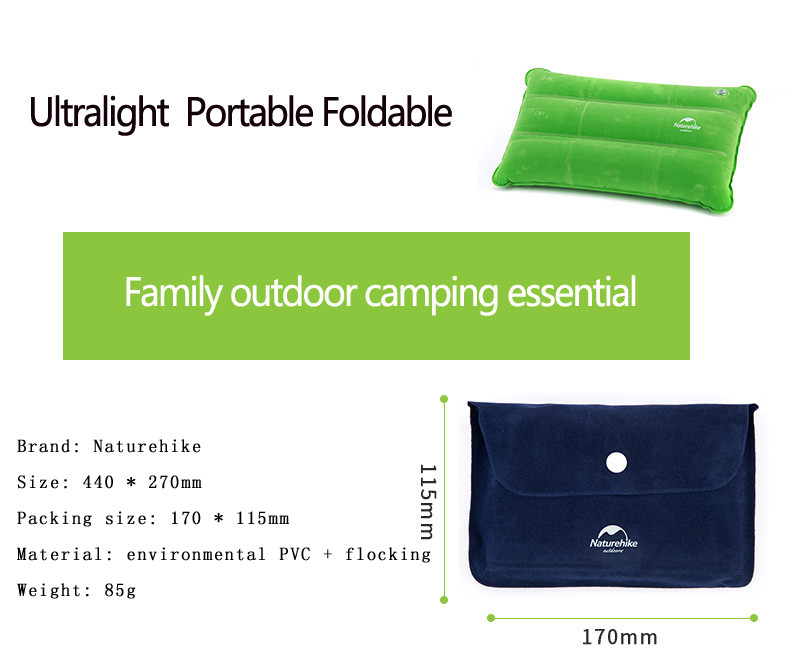 Ultralight Portable Foldable

Naturehike
outdoors

Family outdoor camping essential

Brand: Naturehike

Size: 440 * 270mm

Packing size: 170 * 115mm

Material: environmental PVC + flocking

Weight: 85g

115mm

Naturehike
outdoors

170mm